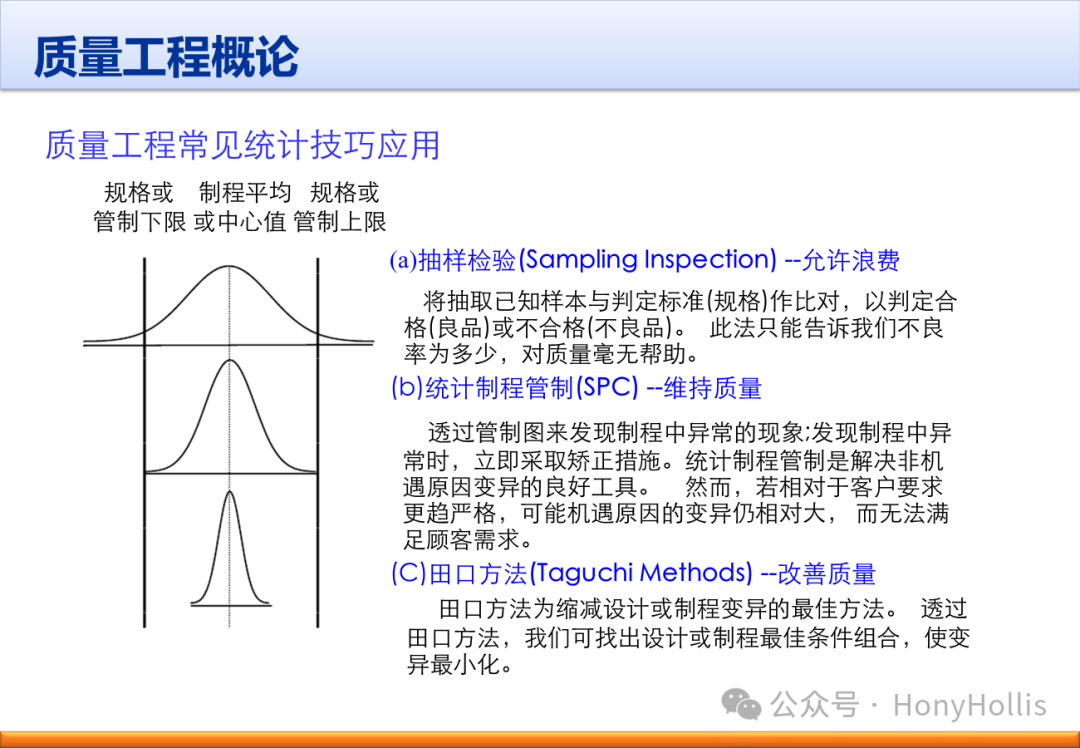 质量工程概论

质量工程常见统计技巧应用

规格或 管制下限

制程平均 或中心值

规格或 管制上限

(a)抽样检验(Sampling Inspection) --允许浪费

将抽取已知样本与判定标准(规格)作比对，以判定合格(良品)或不合格(不良品)。 此法只能告诉我们不良率为多少，对质量毫无帮助。

(b)统计制程管制(SPC) --维持质量

透过管制图来发现制程中异常的现象;发现制程中异常时，立即采取矫正措施。统计制程管制是解决非机遇原因变异的良好工具。 然而，若相对于客户要求更趋严格，可能机遇原因的变异仍相对大， 而无法满足顾客需求。

(C)田口方法(Taguchi Methods) --改善质量

田口方法为缩减设计或制程变异的最佳方法。 透过田口方法，我们可找出设计或制程最佳条件组合，使变异最小化。

公众号 · HonyHollis